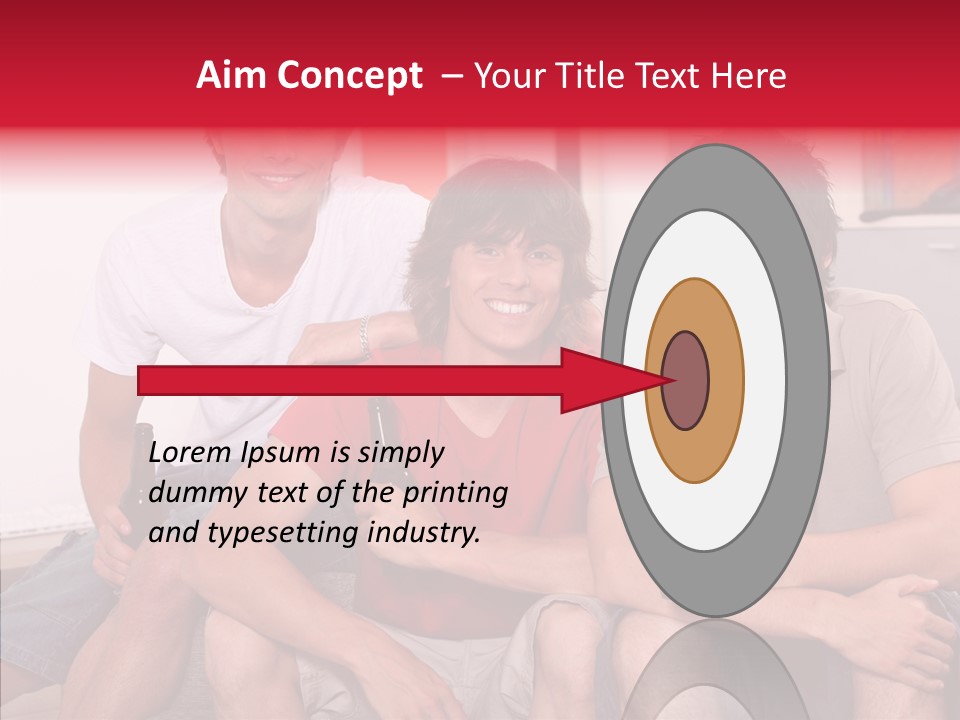 Aim Concept – Your Title Text Here

Lorem Ipsum is simply dummy text of the printing and typesetting industry.